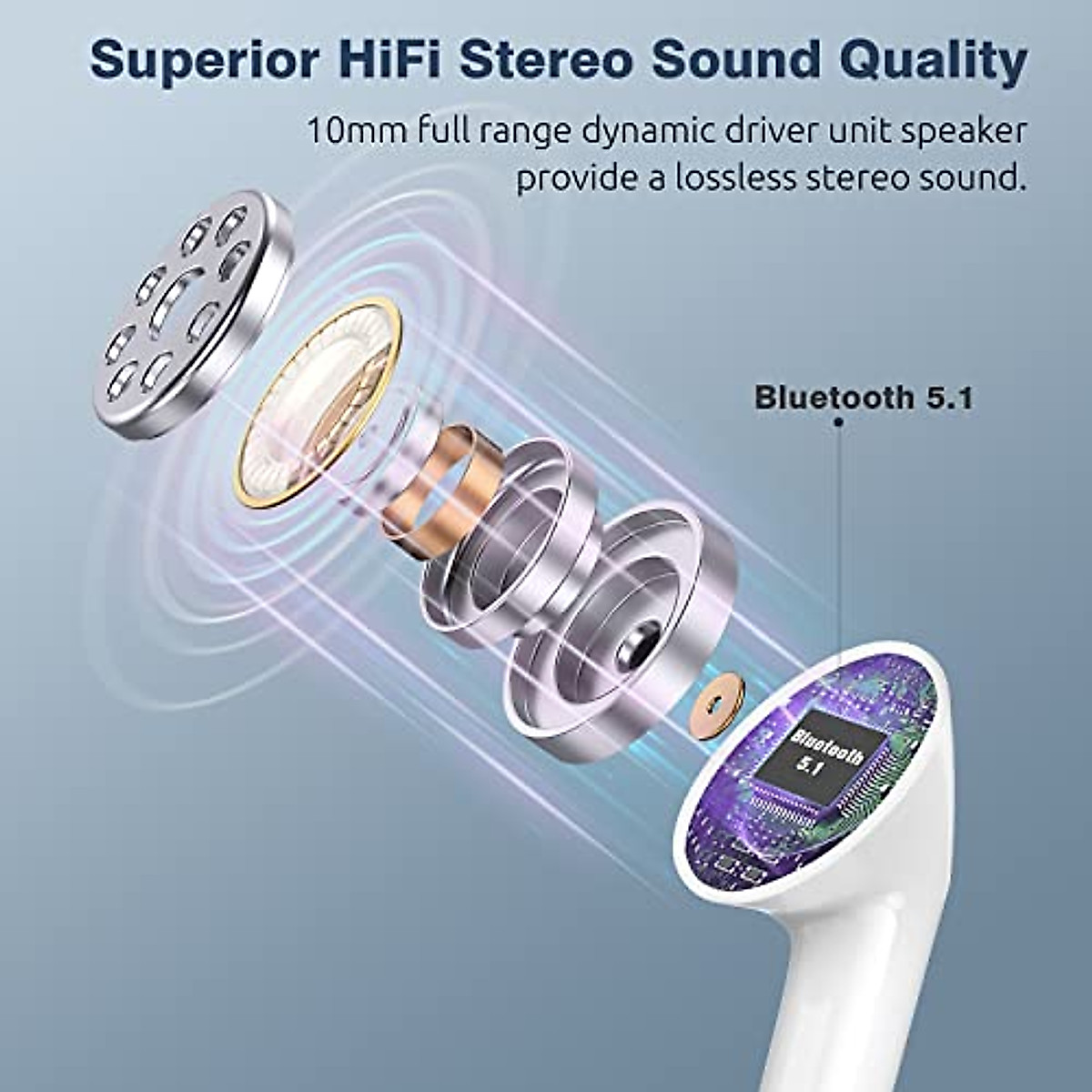 Superior HiFi Stereo Sound Quality

10mm full range dynamic driver unit speaker provide a lossless stereo sound.

Bluetooth 5.1

Bluetooth 5.1